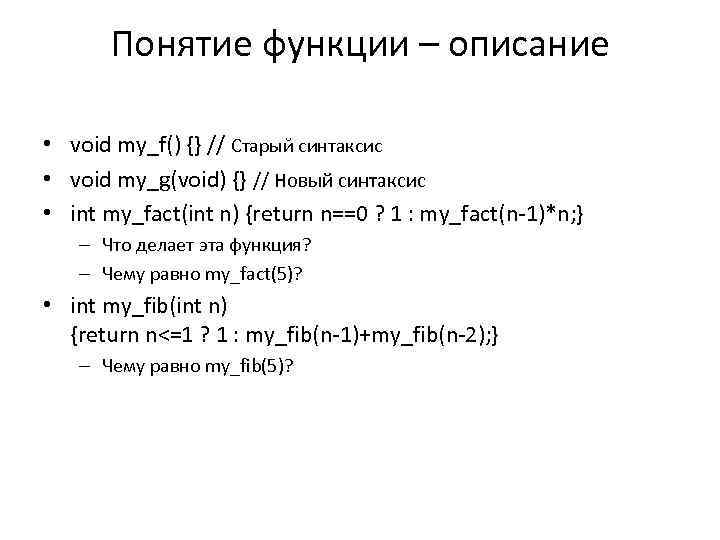 Понятие функции – описание

• void my_f() {} // Старый синтаксис
• void my_g(void) {} // Новый синтаксис
• int my_fact(int n) {return n==0 ? 1 : my_fact(n-1)*n;}
  – Что делает эта функция?
  – Чему равно my_fact(5)?
• int my_fib(int n)
{return n<=1 ? 1 : my_fib(n-1)+my_fib(n-2);}
  – Чему равно my_fib(5)?